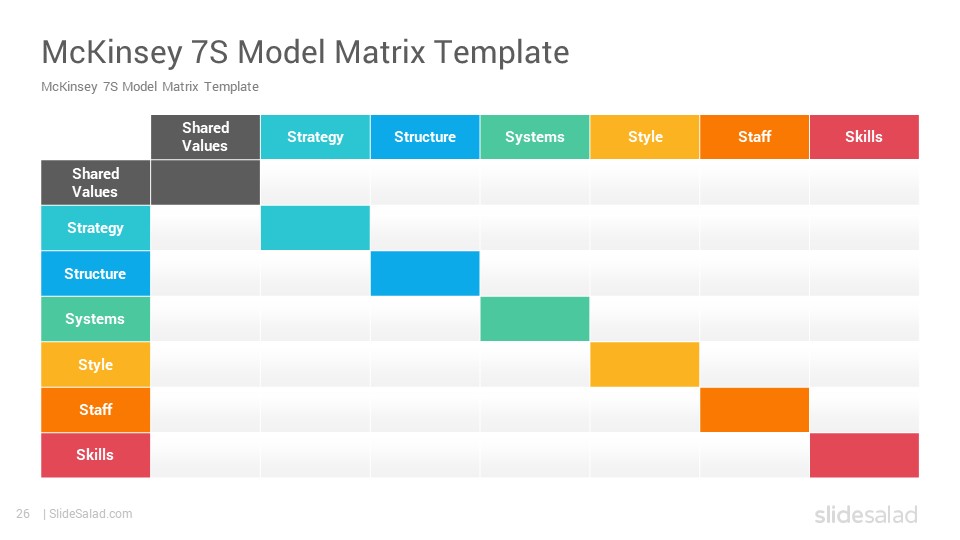 McKinsey 7S Model Matrix Template

McKinsey 7S Model Matrix Template

| | Shared Values | Strategy | Structure | Systems | Style | Staff | Skills |
|---|---|---|---|---|---|---|---|
| Shared Values | | | | | | | |
| Strategy | | | | | | | |
| Structure | | | | | | | |
| Systems | | | | | | | |
| Style | | | | | | | |
| Staff | | | | | | | |
| Skills | | | | | | | |

26 | SlideSalad.com

slidesalad